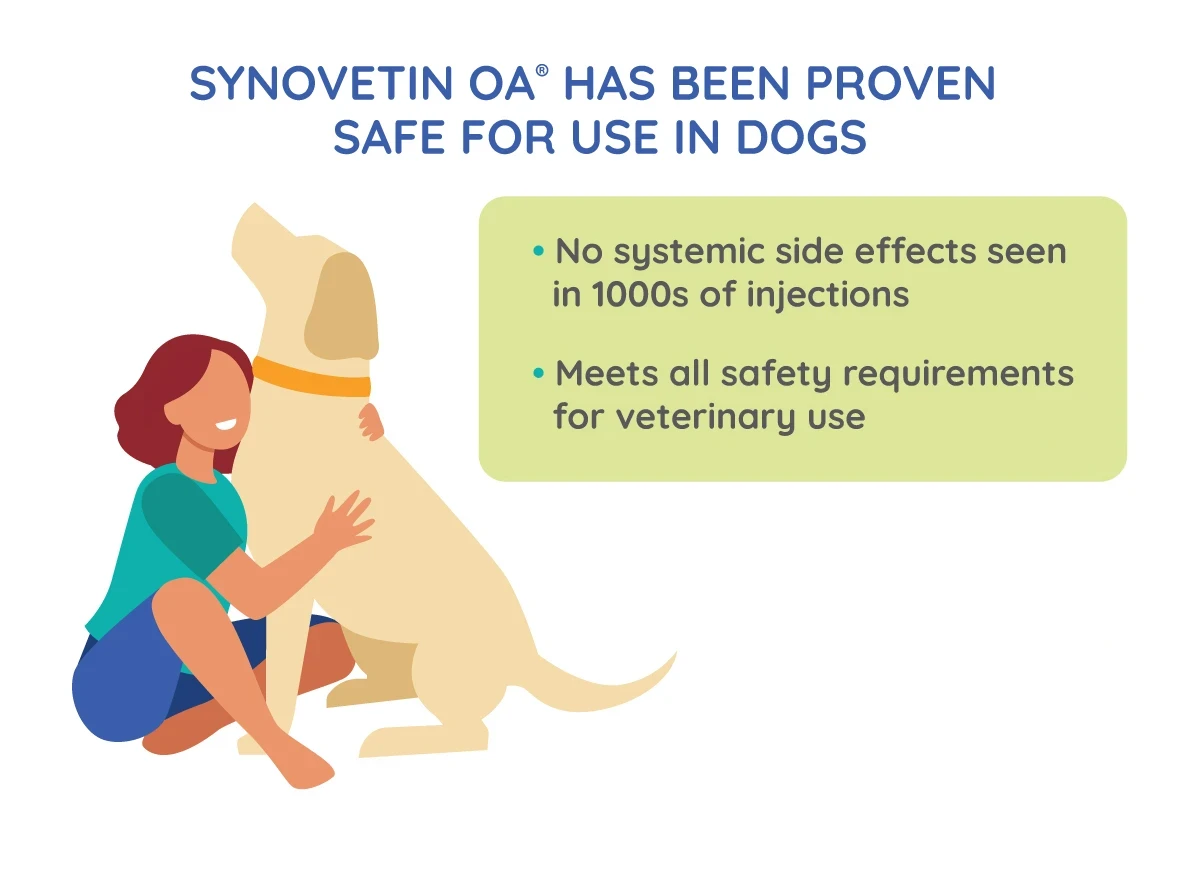 SYNOVETIN OA® HAS BEEN PROVEN SAFE FOR USE IN DOGS

• No systemic side effects seen in 1000s of injections

• Meets all safety requirements for veterinary use